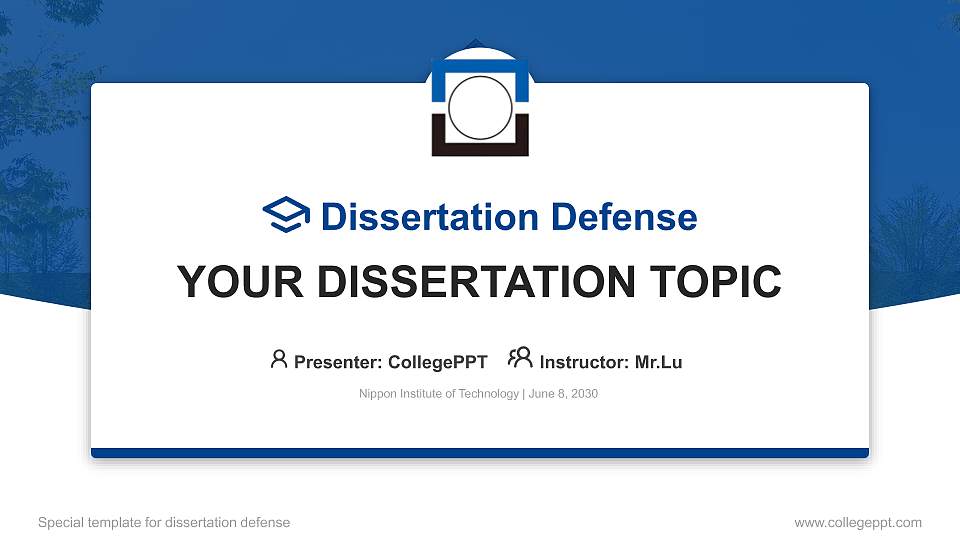 Dissertation Defense

YOUR DISSERTATION TOPIC

Presenter: CollegePPT Instructor: Mr.Lu

Nippon Institute of Technology | June 8, 2030

Special template for dissertation defense

www.collegeppt.com